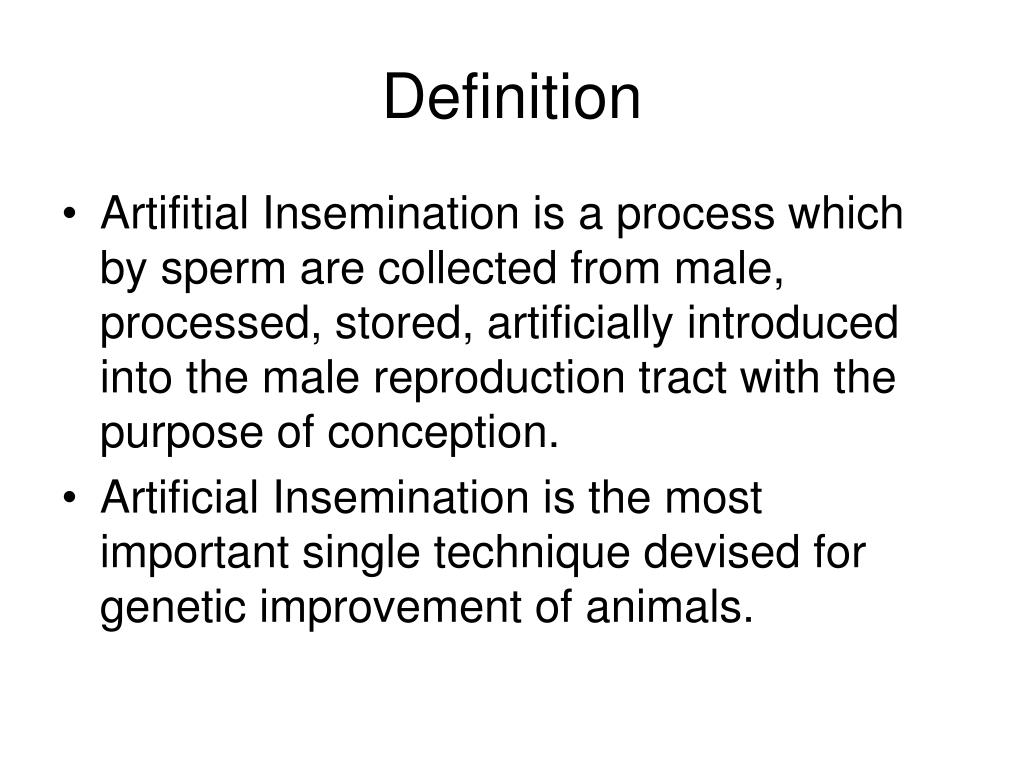 Definition

• Artifitial Insemination is a process which by sperm are collected from male, processed, stored, artificially introduced into the male reproduction tract with the purpose of conception.
• Artificial Insemination is the most important single technique devised for genetic improvement of animals.